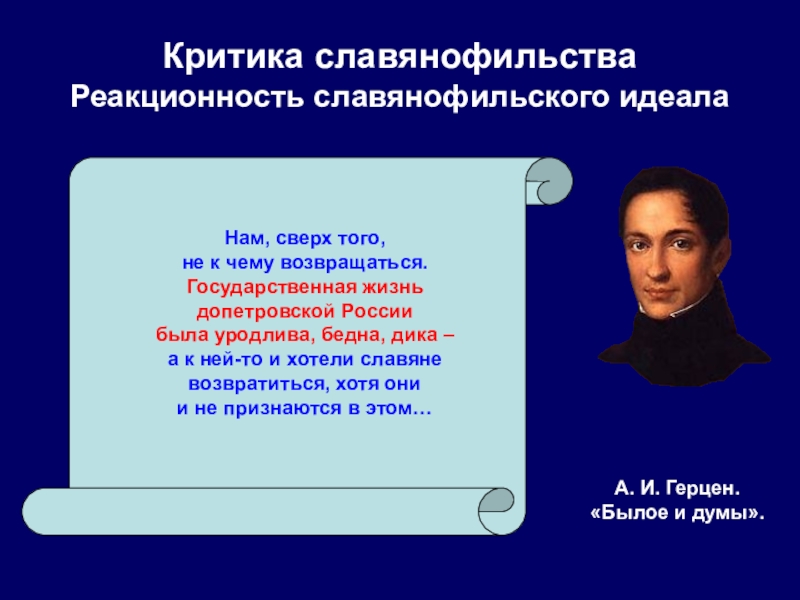 Критика славянофильства
Реакционность славянофильского идеала

Нам, сверх того,
не к чему возвращаться.
Государственная жизнь
допетровской России
была уродлива, бедна, дика –
а к ней-то и хотели славяне
возвратиться, хотя они
и не признаются в этом…

А. И. Герцен.
«Былое и думы».